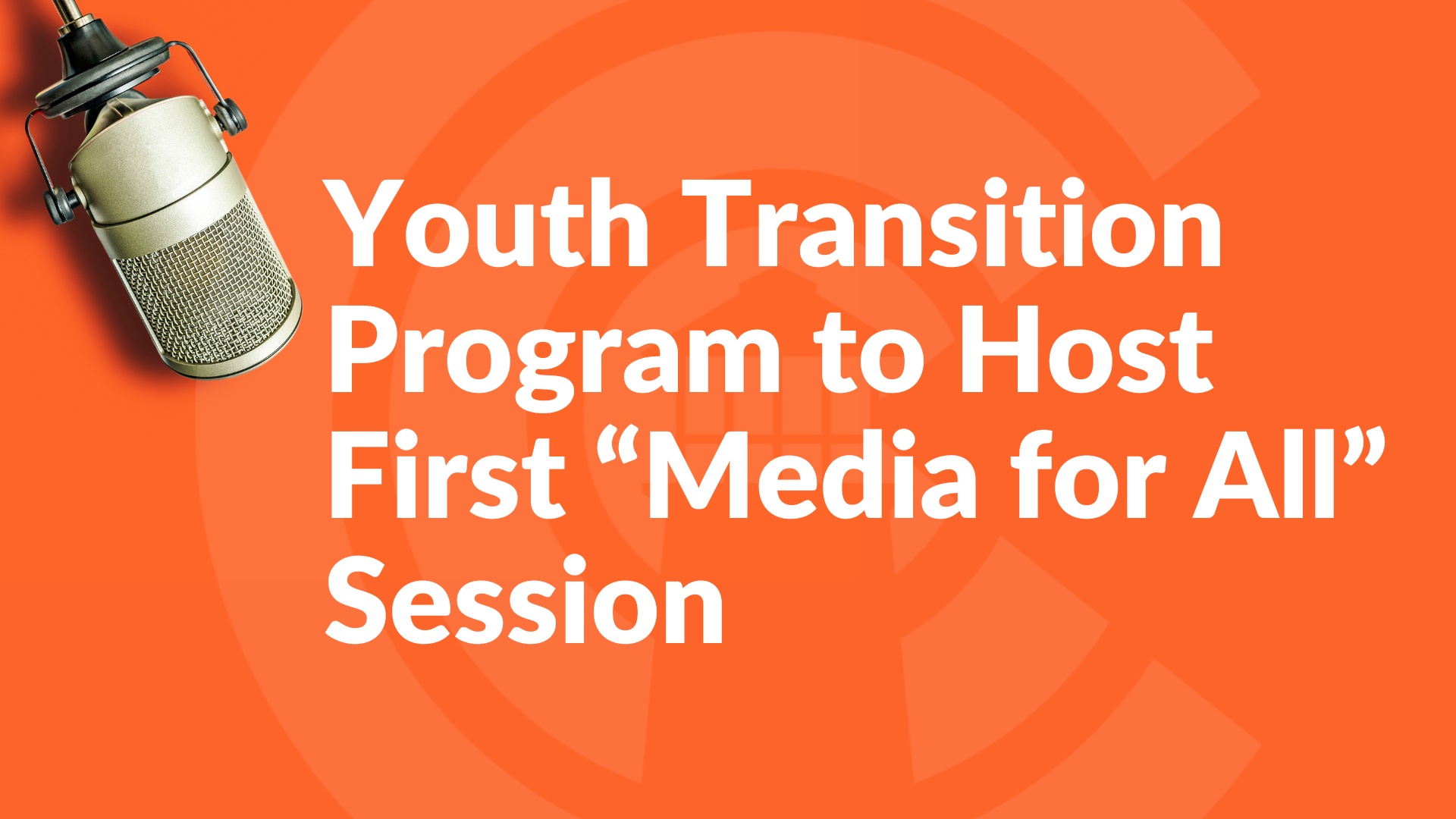 Youth Transition Program to Host First “Media for All” Session